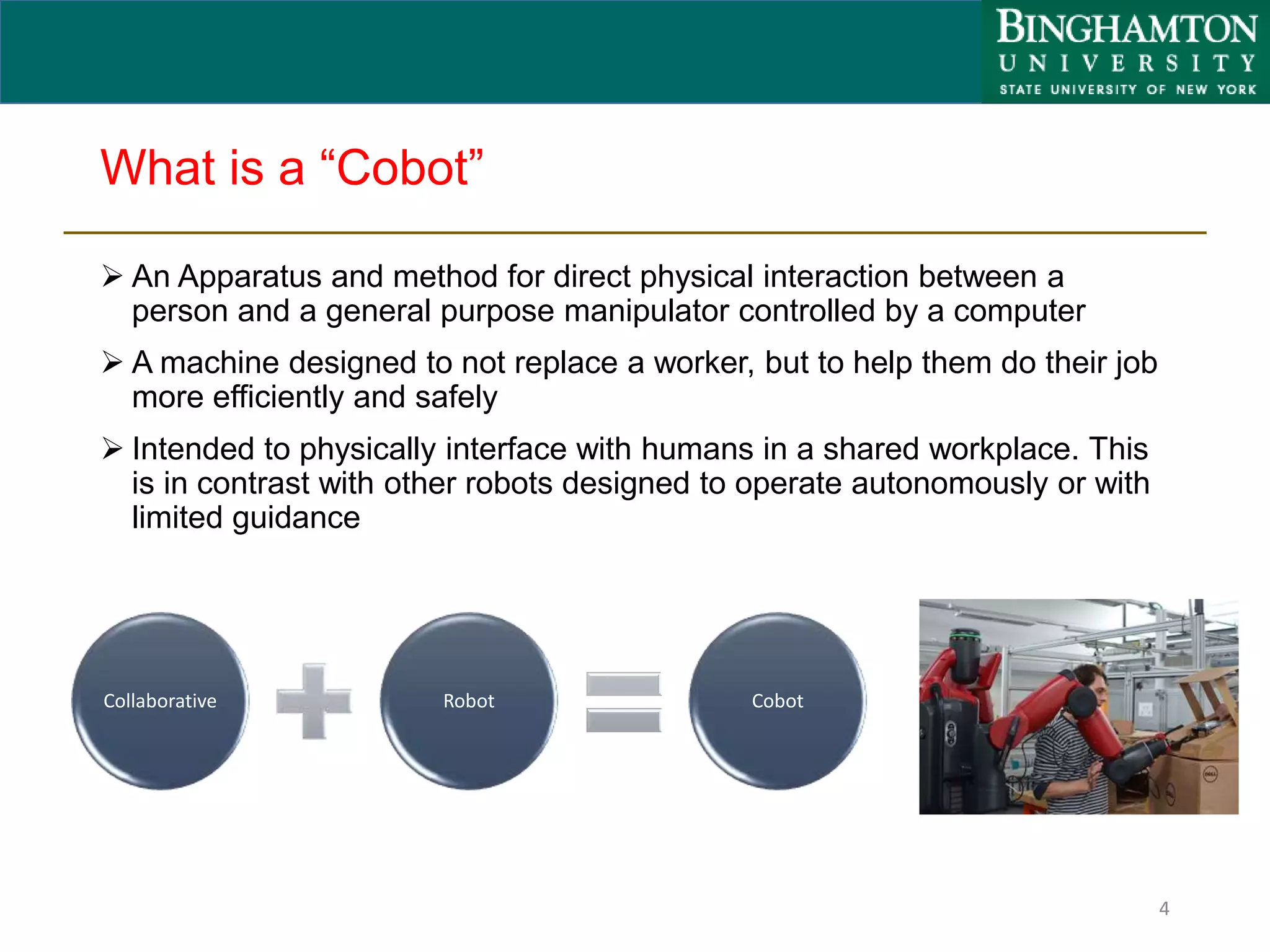 BINGHAMTON
UNIVERSITY
STATE UNIVERSITY OF NEW YORK

What is a “Cobot”

➢ An Apparatus and method for direct physical interaction between a person and a general purpose manipulator controlled by a computer

➢ A machine designed to not replace a worker, but to help them do their job more efficiently and safely

➢ Intended to physically interface with humans in a shared workplace. This is in contrast with other robots designed to operate autonomously or with limited guidance

Collaborative

Robot

Cobot

4